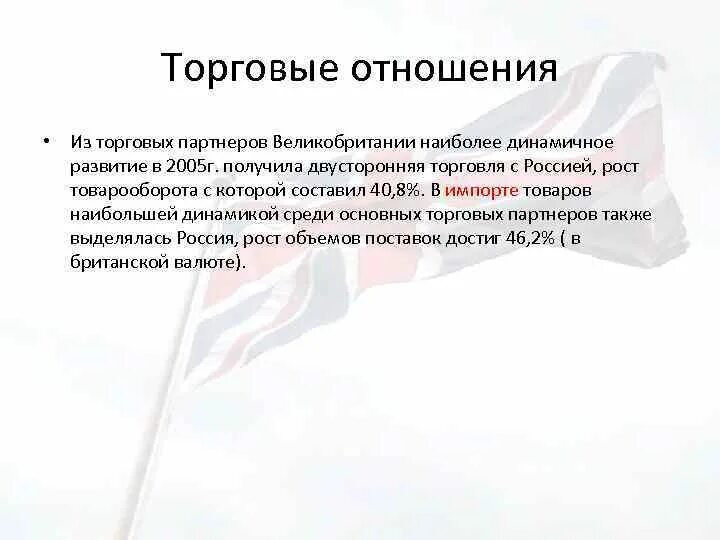 Торговые отношения

• Из торговых партнеров Великобритании наиболее динамичное развитие в 2005г. получила двусторонняя торговля с Россией, рост товарооборота с которой составил 40,8%. В импорте товаров наибольшей динамикой среди основных торговых партнеров также выделялась Россия, рост объемов поставок достиг 46,2% ( в британской валюте).